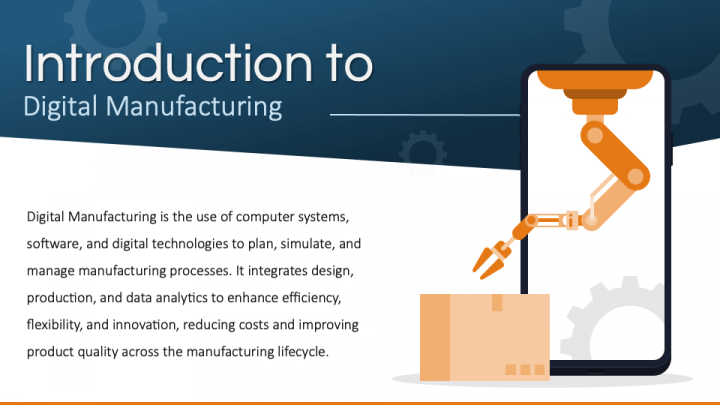 Introduction to
Digital Manufacturing

Digital Manufacturing is the use of computer systems, software, and digital technologies to plan, simulate, and manage manufacturing processes. It integrates design, production, and data analytics to enhance efficiency, flexibility, and innovation, reducing costs and improving product quality across the manufacturing lifecycle.